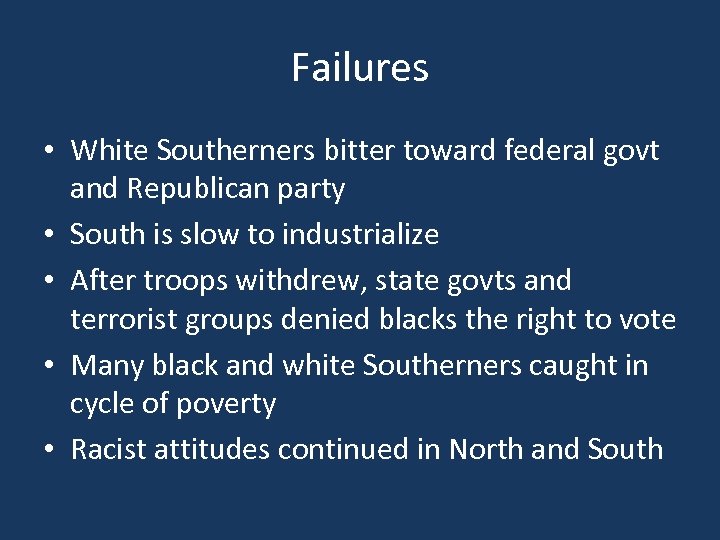 Failures

• White Southerners bitter toward federal govt and Republican party
• South is slow to industrialize
• After troops withdrew, state govts and terrorist groups denied blacks the right to vote
• Many black and white Southerners caught in cycle of poverty
• Racist attitudes continued in North and South